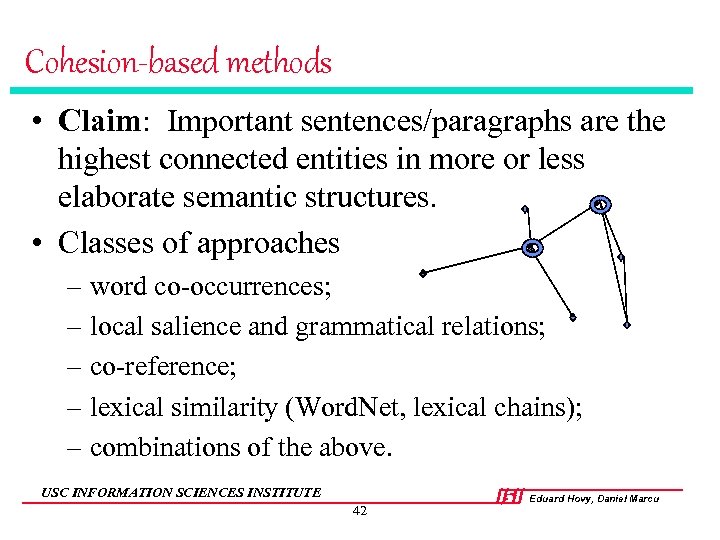 Cohesion-based methods

• **Claim**: Important sentences/paragraphs are the highest connected entities in more or less elaborate semantic structures.

• Classes of approaches
– word co-occurrences;
– local salience and grammatical relations;
– co-reference;
– lexical similarity (WordNet, lexical chains);
– combinations of the above.

USC INFORMATION SCIENCES INSTITUTE

ISI Eduard Hovy, Daniel Marcu

42